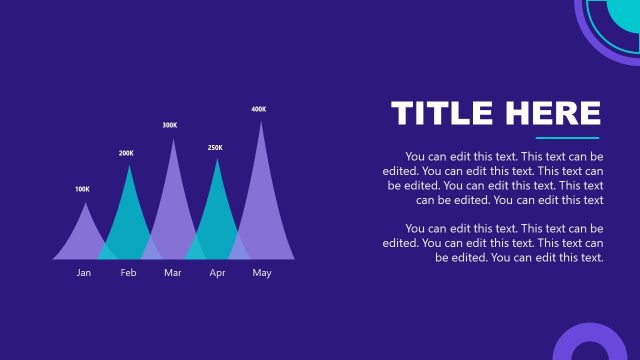 100K
200K
300K
250K
400K

Jan Feb Mar Apr May

TITLE HERE

You can edit this text. This text can be edited. You can edit this text. This text can be edited. You can edit this text. This text can be edited. You can edit this text

You can edit this text. This text can be edited. You can edit this text. This text can be edited. You can edit this text.